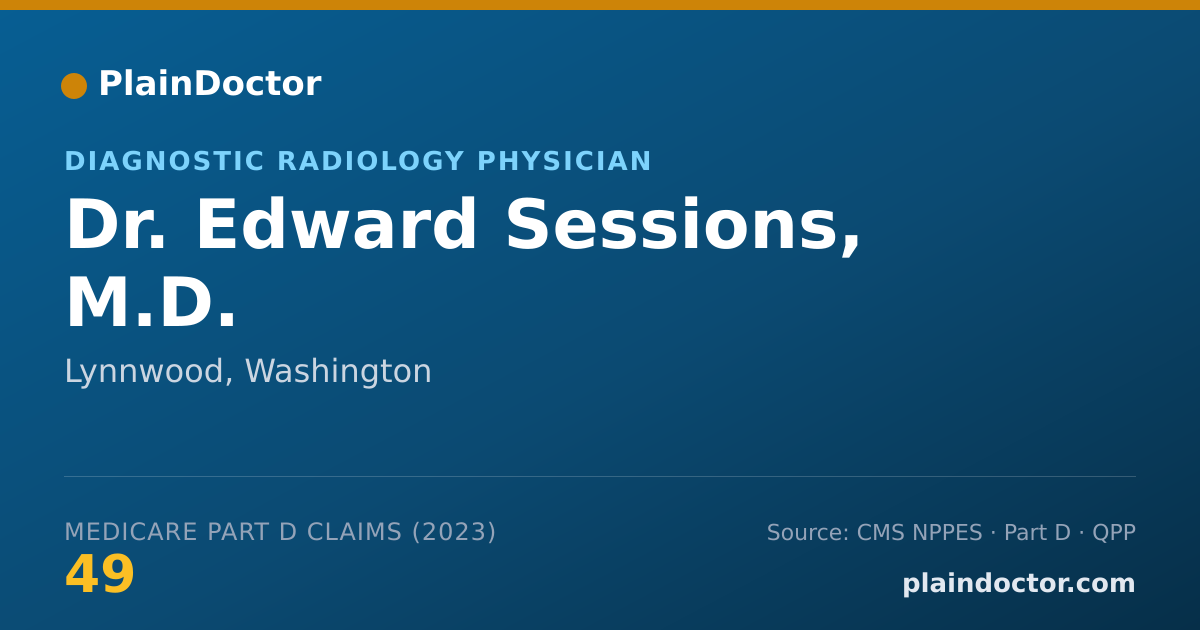 PlainDoctor

DIAGNOSTIC RADIOLOGY PHYSICIAN

Dr. Edward Sessions, M.D.

Lynnwood, Washington

MEDICARE PART D CLAIMS (2023)

49

Source: CMS NPPES · Part D · QPP

plaindoctor.com